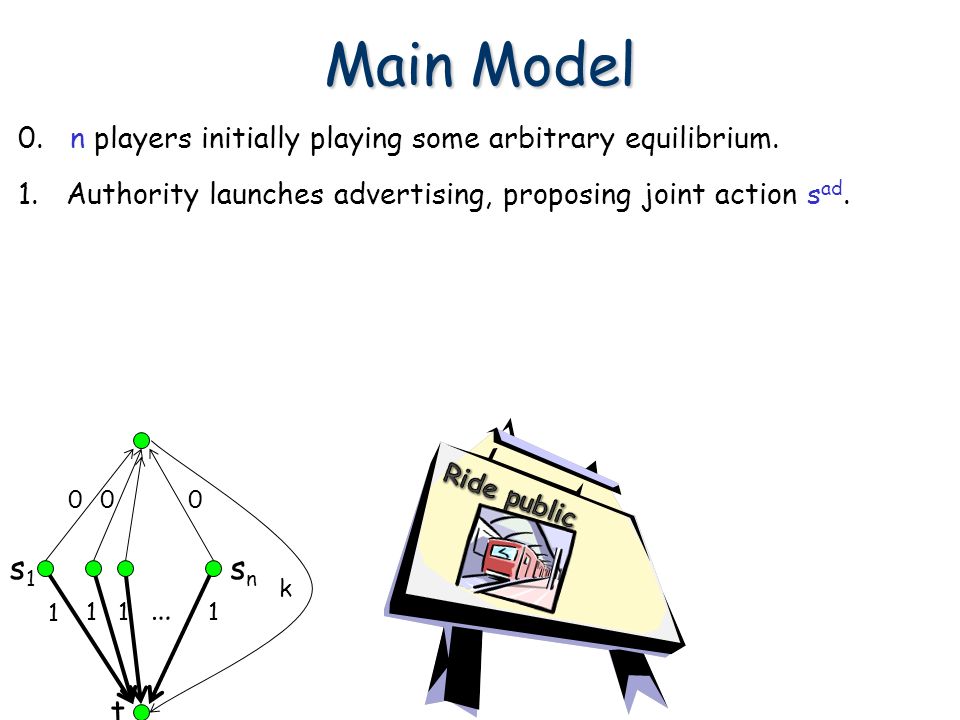 Main Model

0. n players initially playing some arbitrary equilibrium.

1. Authority launches advertising, proposing joint action $s^{ad}$.

0 0 0

$s_1$ $s_n$ k

1 1 1 ... 1

t

Ride public